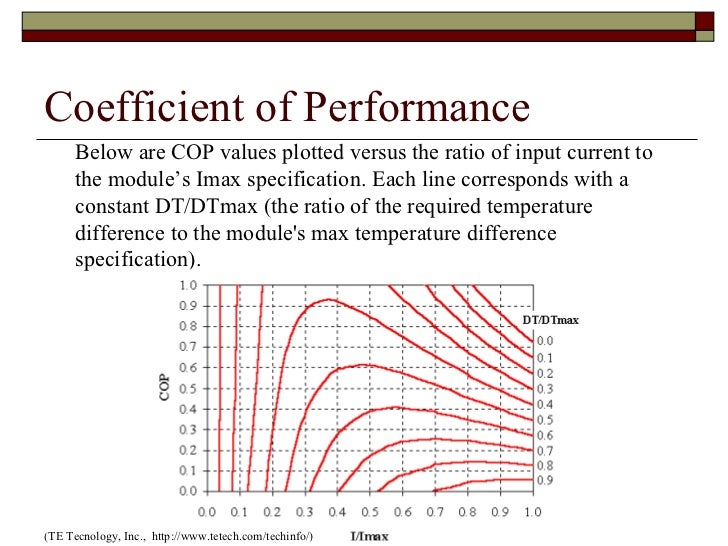 Coefficient of Performance

Below are COP values plotted versus the ratio of input current to the module’s Imax specification. Each line corresponds with a constant DT/DTmax (the ratio of the required temperature difference to the module's max temperature difference specification).

1.0
0.9
0.8
0.7
0.6
0.5
0.4
0.3
0.2
0.1
0.0

COP

DT/DTmax
0.0
0.1
0.2
0.3
0.4
0.5
0.6
0.7
0.8
0.9

0.0 0.1 0.2 0.3 0.4 0.5 0.6 0.7 0.8 0.9 1.0

I/Imax

(TE Tecnology, Inc., http://www.tetech.com/techinfo/)